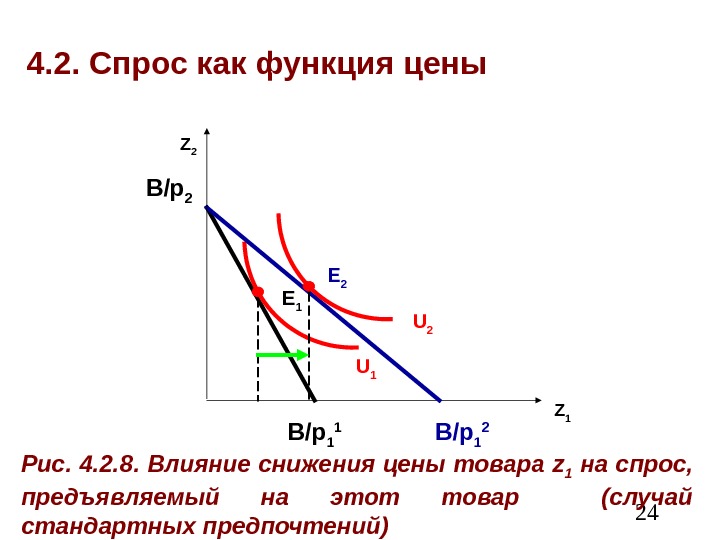 4.2. Спрос как функция цены

$z_2$

$B/p_2$

$E_2$

$E_1$

$U_2$

$U_1$

$z_1$

$B/p_1^1$

$B/p_1^2$

Рис. 4.2.8. Влияние снижения цены товара $z_1$ на спрос, предъявляемый на этот товар (случай стандартных предпочтений)

24